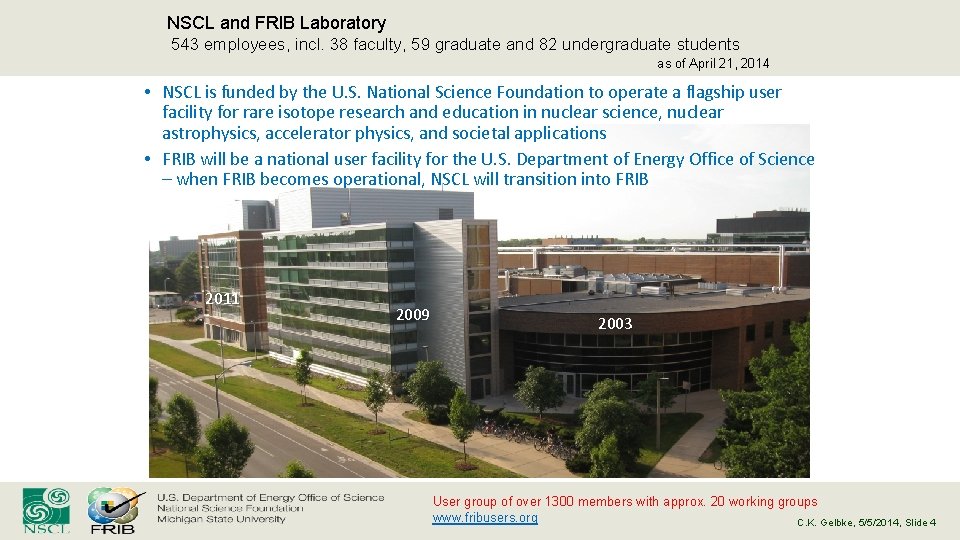 NSCL and FRIB Laboratory
543 employees, incl. 38 faculty, 59 graduate and 82 undergraduate students
as of April 21, 2014

• NSCL is funded by the U.S. National Science Foundation to operate a flagship user facility for rare isotope research and education in nuclear science, nuclear astrophysics, accelerator physics, and societal applications
• FRIB will be a national user facility for the U.S. Department of Energy Office of Science – when FRIB becomes operational, NSCL will transition into FRIB

2011
2009
2003

NSCL
FRIB
U.S. Department of Energy Office of Science
National Science Foundation
Michigan State University

User group of over 1300 members with approx. 20 working groups
www.fribusers.org

C.K. Gelbke, 5/5/2014, Slide 4